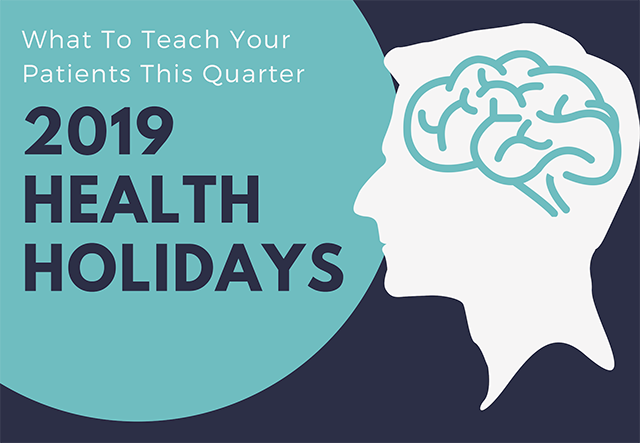 What To Teach Your Patients This Quarter

2019 HEALTH HOLIDAYS